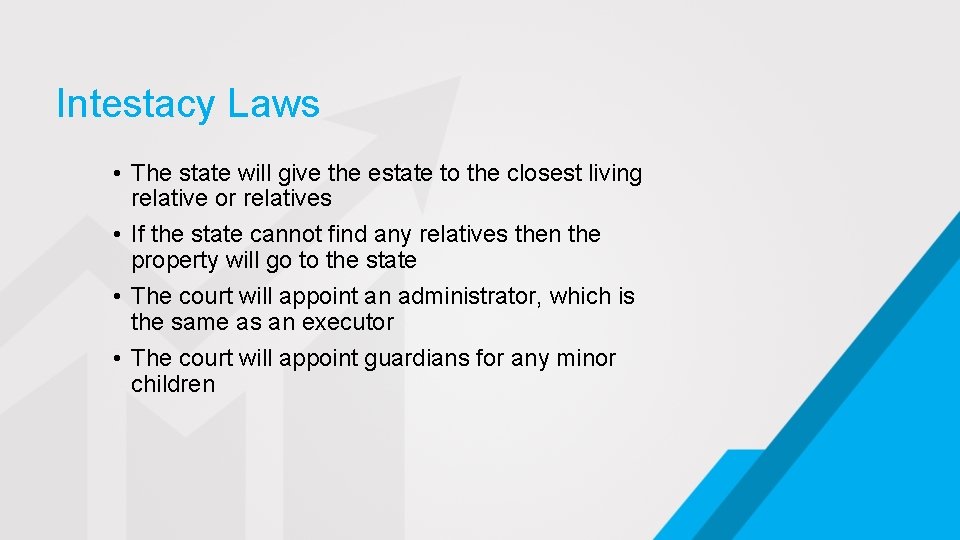 Intestacy Laws

• The state will give the estate to the closest living relative or relatives
• If the state cannot find any relatives then the property will go to the state
• The court will appoint an administrator, which is the same as an executor
• The court will appoint guardians for any minor children